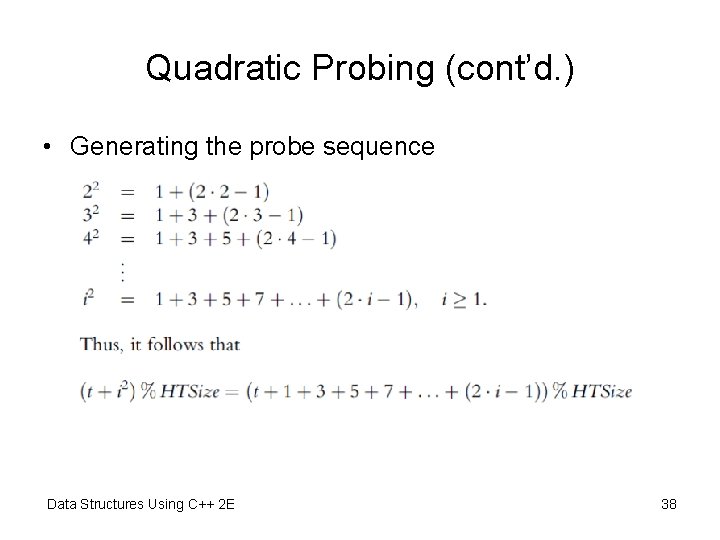 Quadratic Probing (cont'd.)

• Generating the probe sequence

$2^2 = 1 + (2 \cdot 2 - 1)$
$3^2 = 1 + 3 + (2 \cdot 3 - 1)$
$4^2 = 1 + 3 + 5 + (2 \cdot 4 - 1)$
$\vdots$
$i^2 = 1 + 3 + 5 + 7 + \ldots + (2 \cdot i - 1), \quad i \geq 1.$

Thus, it follows that

$(t + i^2) \% HTSize = (t + 1 + 3 + 5 + 7 + \ldots + (2 \cdot i - 1)) \% HTSize$

Data Structures Using C++ 2E

38